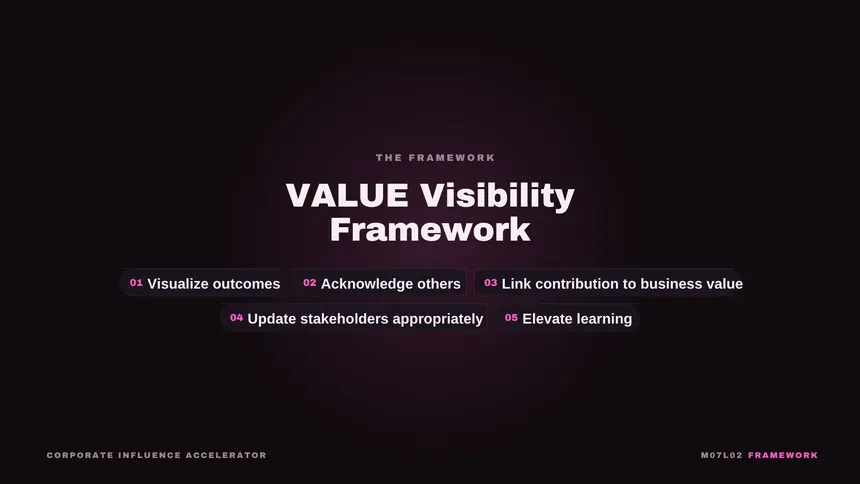 THE FRAMEWORK

VALUE Visibility Framework

01 Visualize outcomes
02 Acknowledge others
03 Link contribution to business value
04 Update stakeholders appropriately
05 Elevate learning

CORPORATE INFLUENCE ACCELERATOR

M07L02 FRAMEWORK